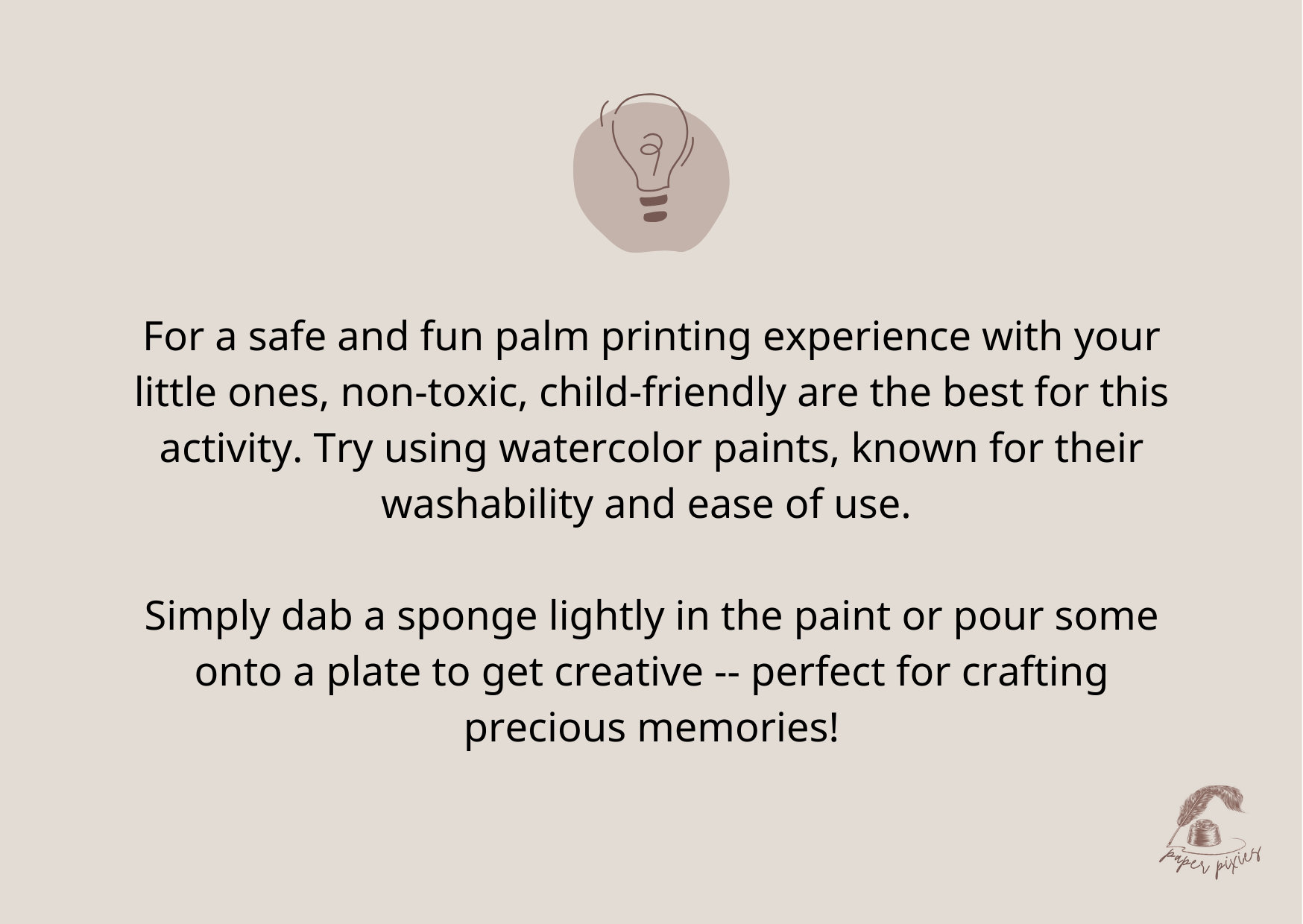 For a safe and fun palm printing experience with your little ones, non-toxic, child-friendly are the best for this activity. Try using watercolor paints, known for their washability and ease of use.

Simply dab a sponge lightly in the paint or pour some onto a plate to get creative -- perfect for crafting precious memories!

paper pixies